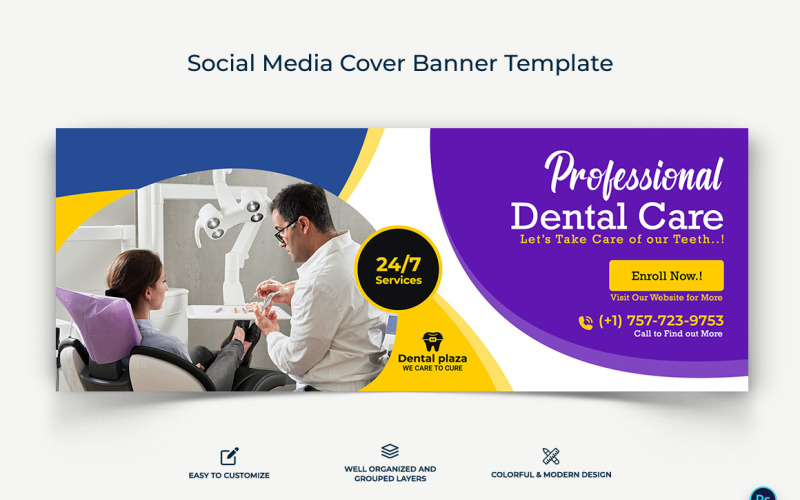 Social Media Cover Banner Template

24/7
Services

Dental plaza
WE CARE TO CURE

Professional
Dental Care
Let's Take Care of our Teeth..!

Enroll Now.!
Visit Our Website for More

(+1) 757-723-9753
Call to Find out More

EASY TO CUSTOMIZE

WELL ORGANIZED AND GROUPED LAYERS

COLORFUL & MODERN DESIGN

Ps